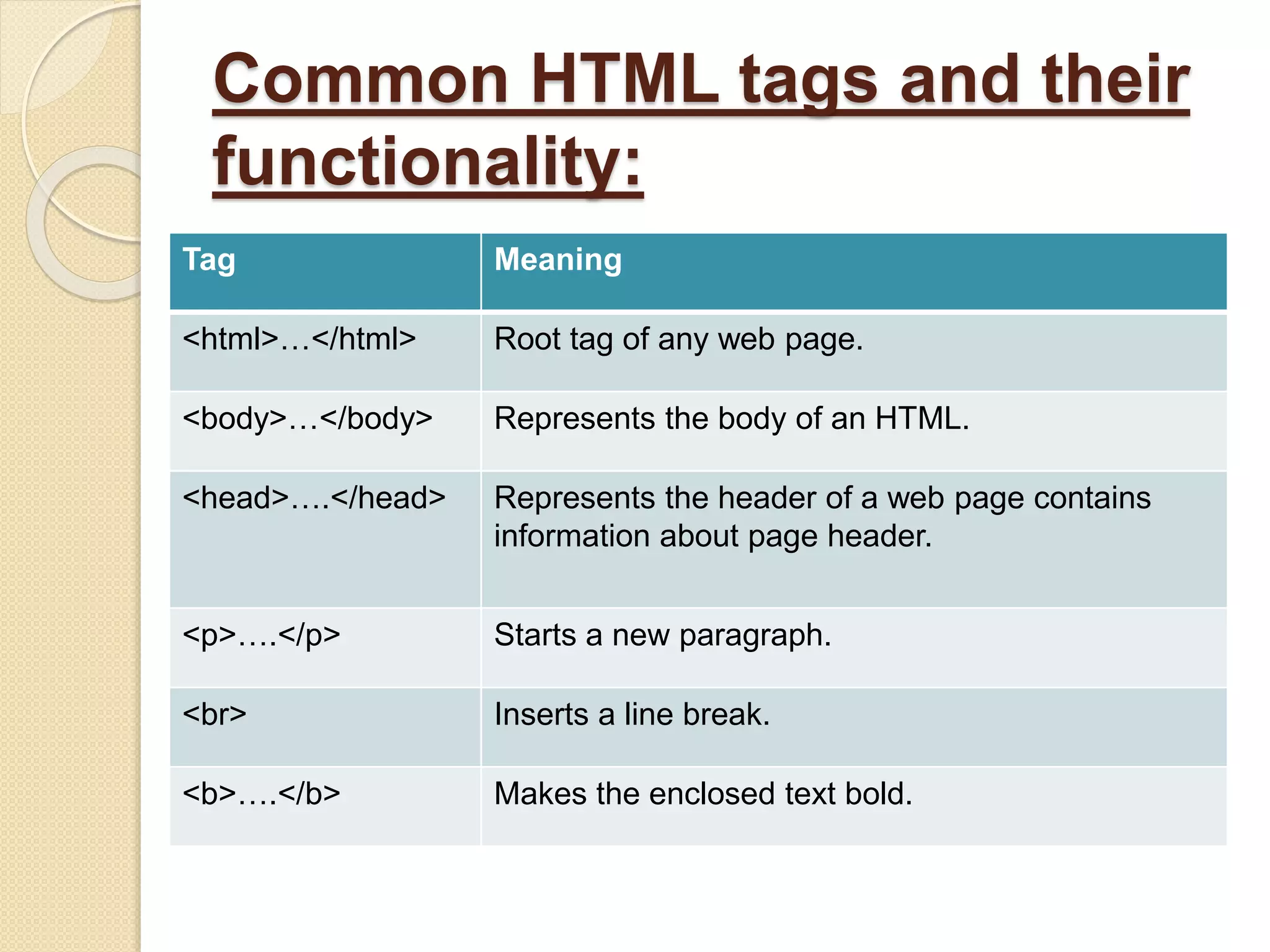 Common HTML tags and their functionality:

| Tag | Meaning |
|---|---|
| <html>…</html> | Root tag of any web page. |
| <body>…</body> | Represents the body of an HTML. |
| <head>….</head> | Represents the header of a web page contains information about page header. |
| <p>….</p> | Starts a new paragraph. |
| <br> | Inserts a line break. |
| <b>….</b> | Makes the enclosed text bold. |